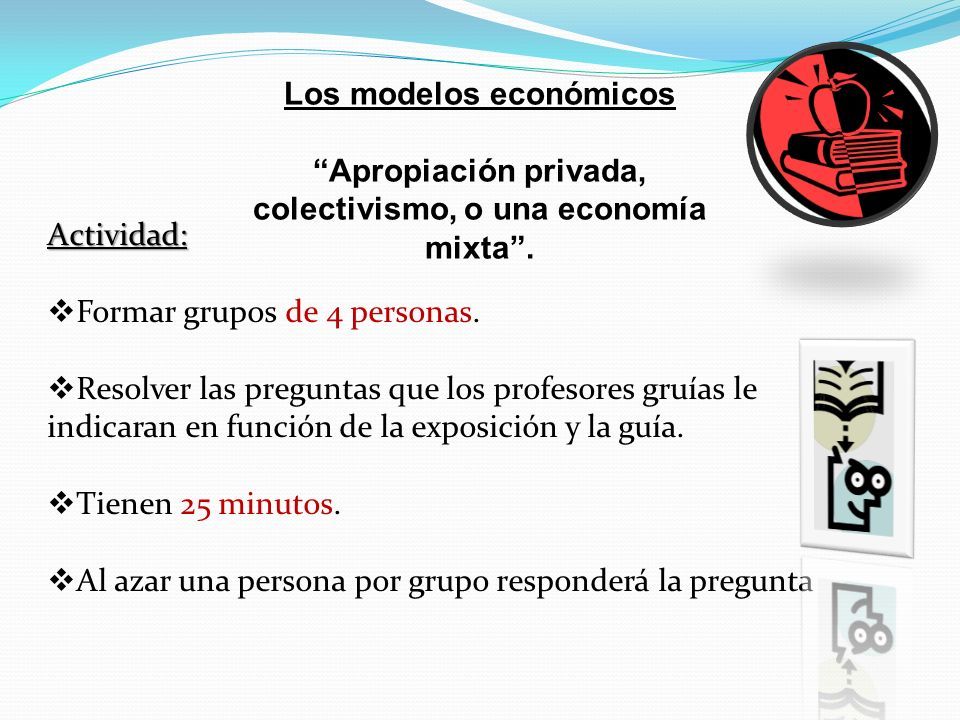 Los modelos económicos

“Apropiación privada, colectivismo, o una economía mixta”.

Actividad:

❖Formar grupos de 4 personas.

❖Resolver las preguntas que los profesores gruías le indicaran en función de la exposición y la guía.

❖Tienen 25 minutos.

❖Al azar una persona por grupo responderá la pregunta